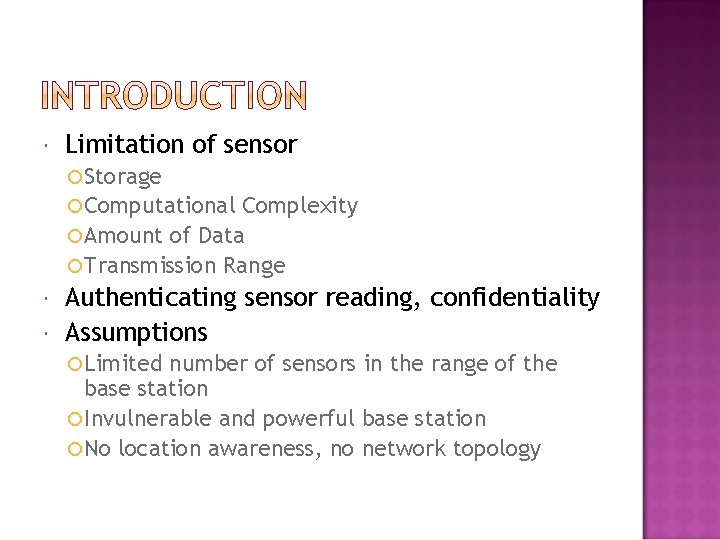 INTRODUCTION

Limitation of sensor
Storage
Computational Complexity
Amount of Data
Transmission Range

Authenticating sensor reading, confidentiality

Assumptions
Limited number of sensors in the range of the base station
Invulnerable and powerful base station
No location awareness, no network topology